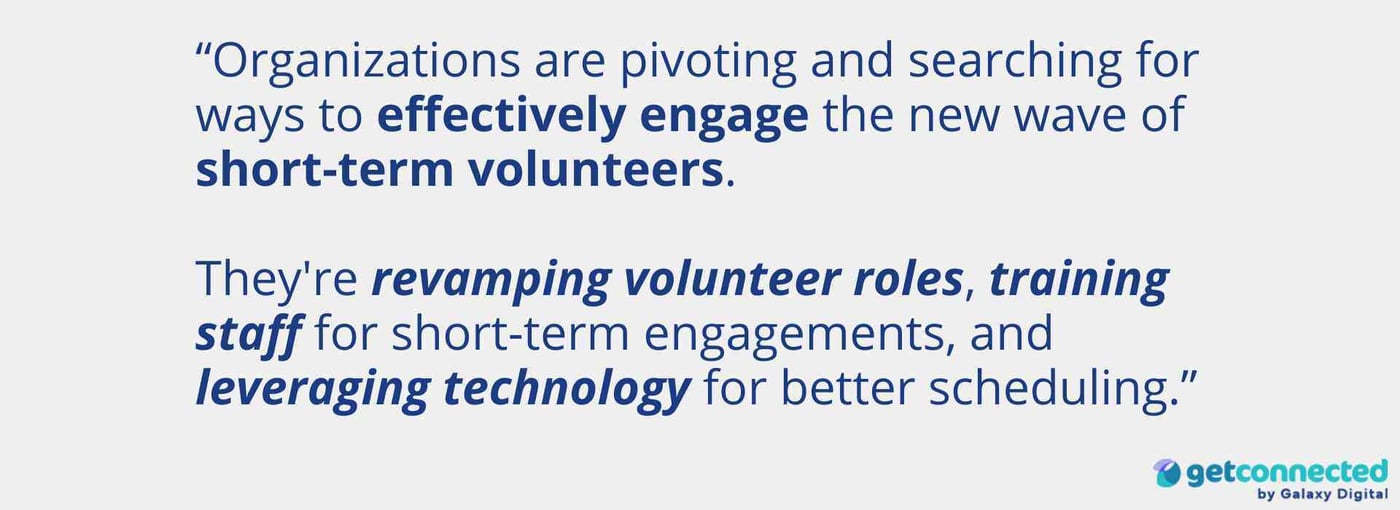 “Organizations are pivoting and searching for ways to effectively engage the new wave of short-term volunteers.

They're revamping volunteer roles, training staff for short-term engagements, and leveraging technology for better scheduling.”

getconnected
by Galaxy Digital